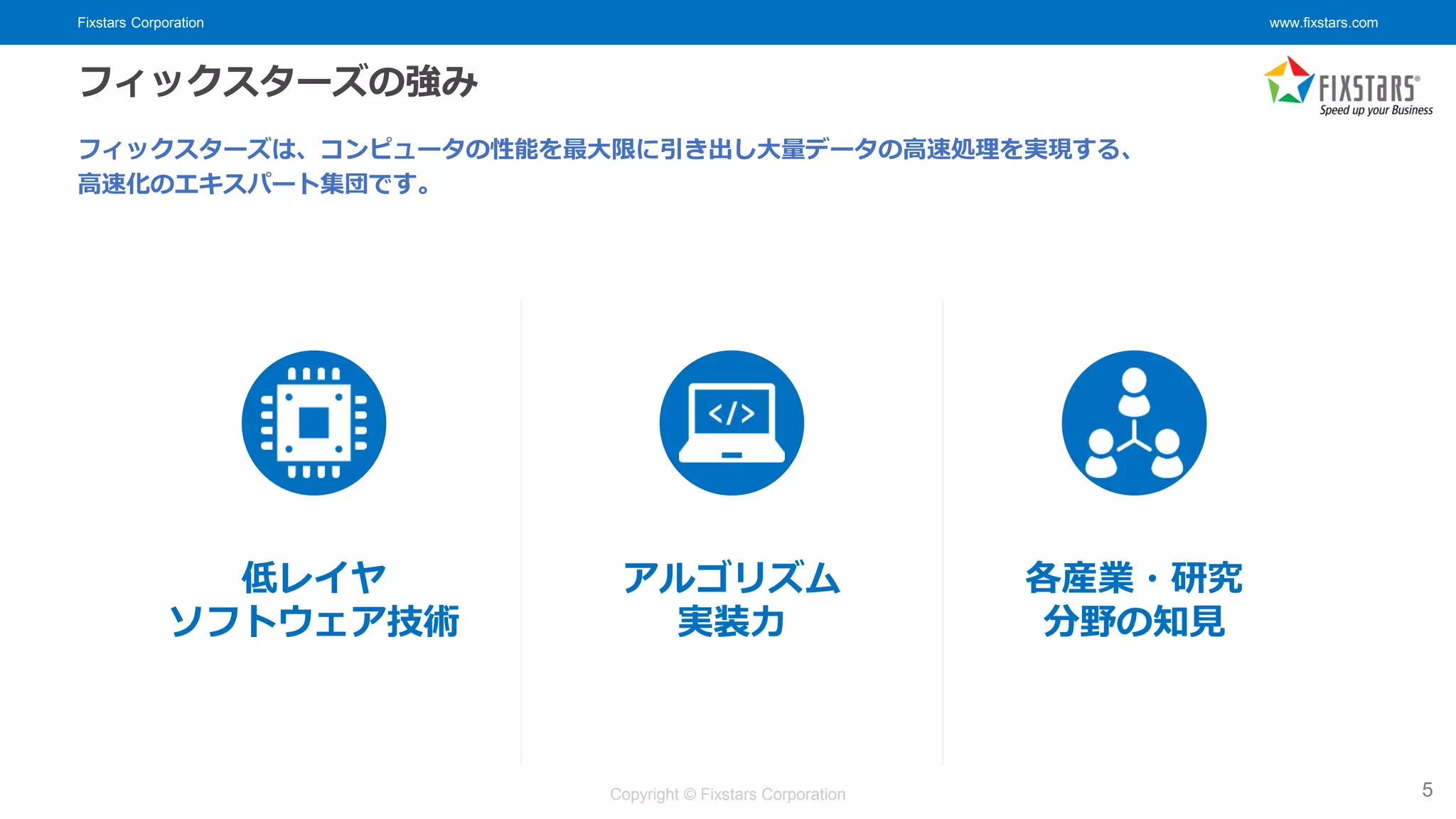 Fixstars Corporation

www.fixstars.com

フィックスターズの強み

FIXSTARS®
Speed up your Business

フィックスターズは、コンピュータの性能を最大限に引き出し大量データの高速処理を実現する、高速化のエキスパート集団です。

</>

低レイヤ
ソフトウェア技術

アルゴリズム
実装力

各産業・研究
分野の知見

Copyright © Fixstars Corporation

5